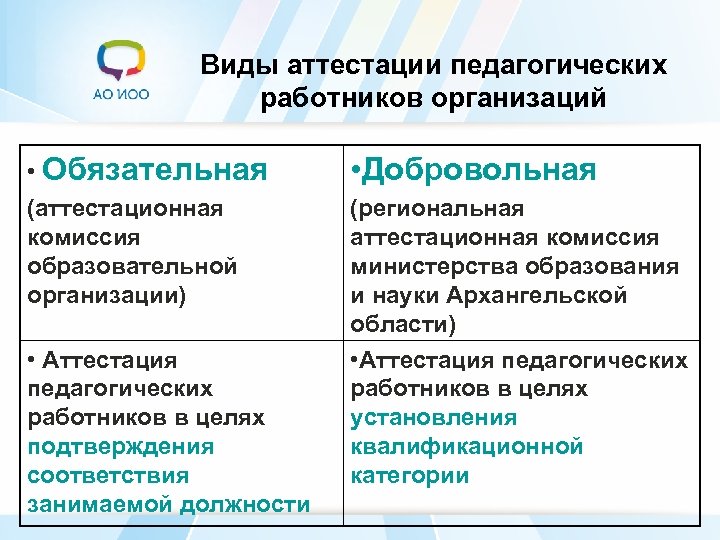 АО ИОО

Виды аттестации педагогических работников организаций

| • Обязательная (аттестационная комиссия образовательной организации) | •Добровольная (региональная аттестационная комиссия министерства образования и науки Архангельской области) |
|---|---|
| • Аттестация педагогических работников в целях подтверждения соответствия занимаемой должности | •Аттестация педагогических работников в целях установления квалификационной категории |